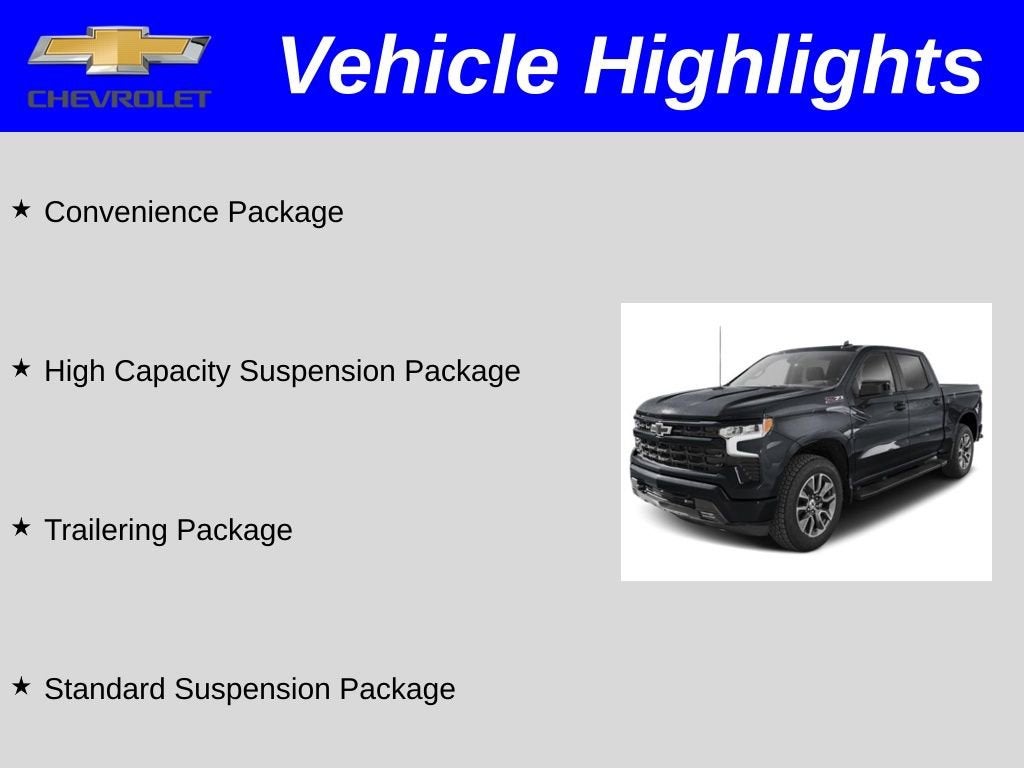 CHEVROLET

Vehicle Highlights

★ Convenience Package

★ High Capacity Suspension Package

★ Trailering Package

★ Standard Suspension Package